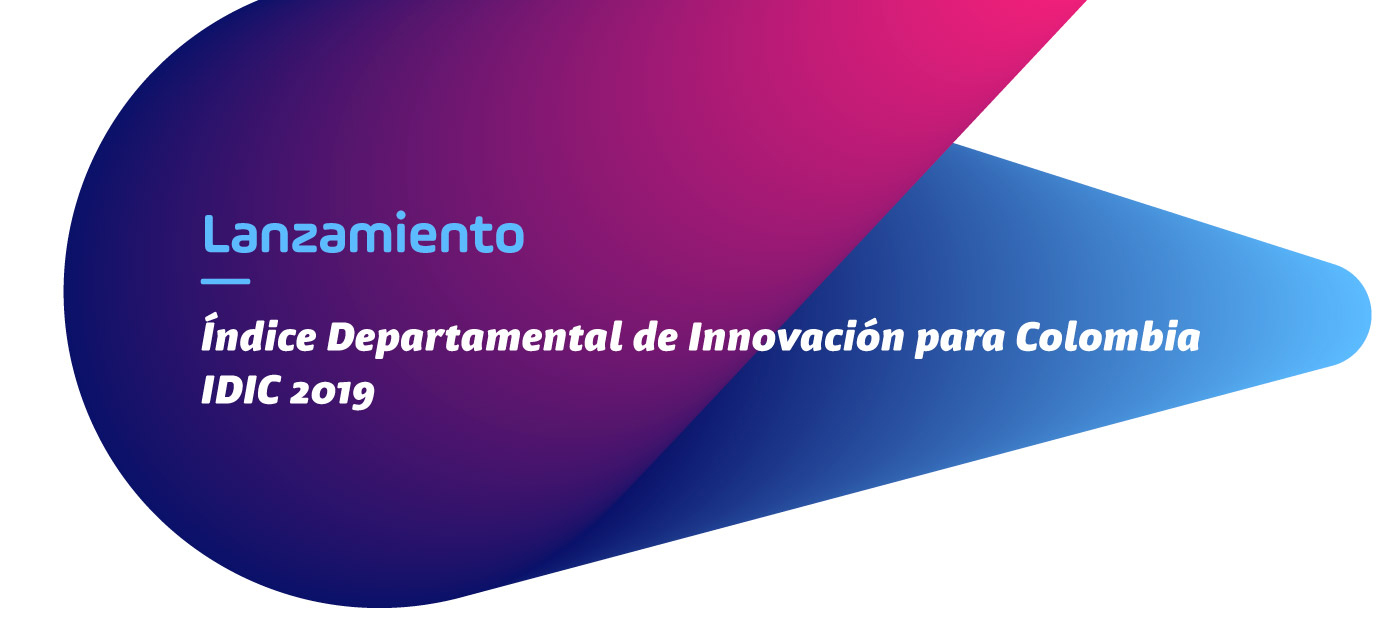 Lanzamiento

Índice Departamental de Innovación para Colombia
IDIC 2019